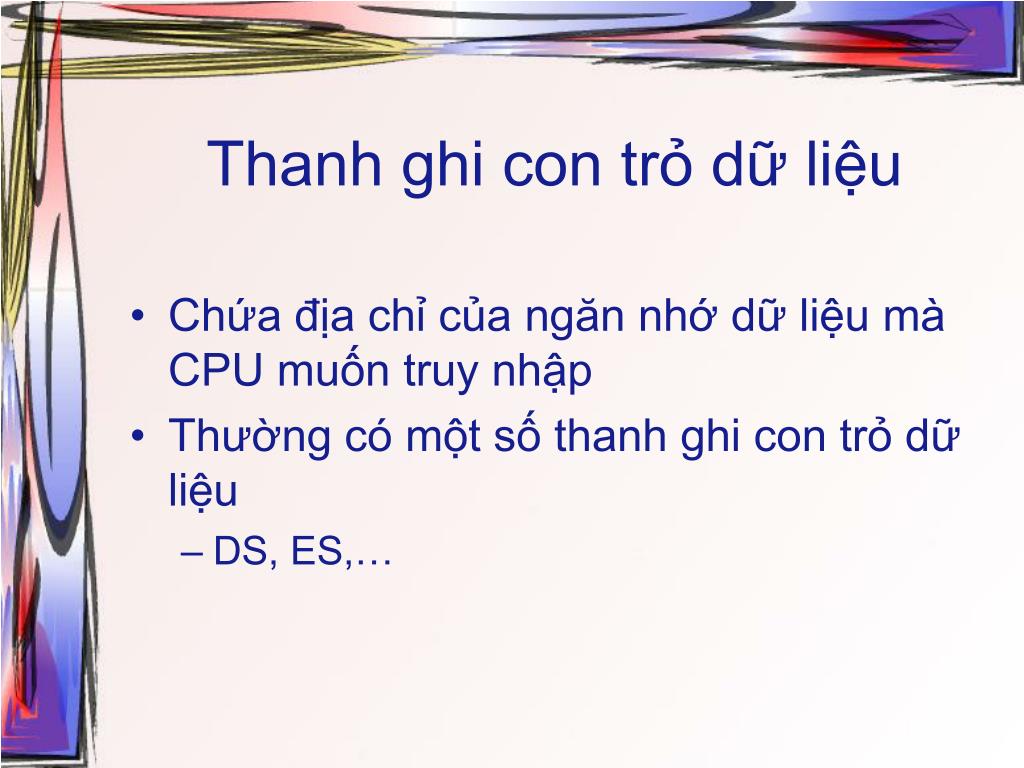 Thanh ghi con trỏ dữ liệu

• Chứa địa chỉ của ngăn nhớ dữ liệu mà CPU muốn truy nhập
• Thường có một số thanh ghi con trỏ dữ liệu
  – DS, ES,…